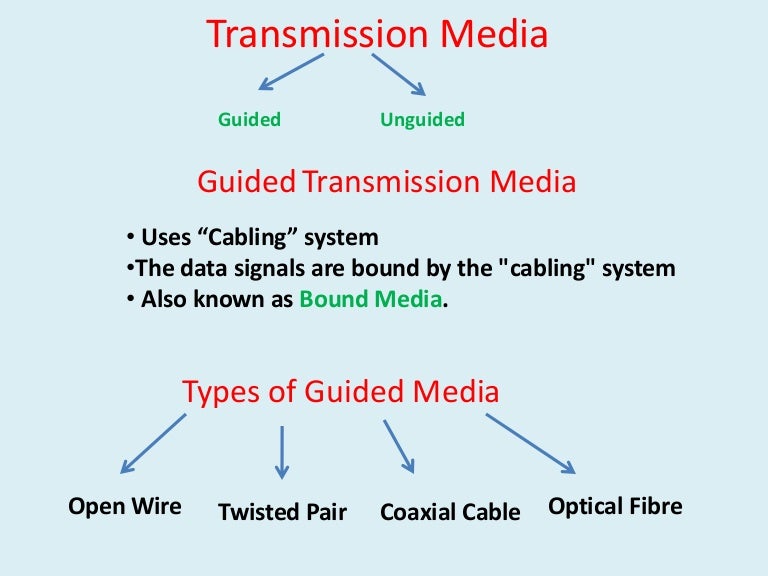 Transmission Media

Guided

Unguided

Guided Transmission Media

• Uses “Cabling” system
•The data signals are bound by the "cabling" system
• Also known as Bound Media.

Types of Guided Media

Open Wire

Twisted Pair

Coaxial Cable

Optical Fibre